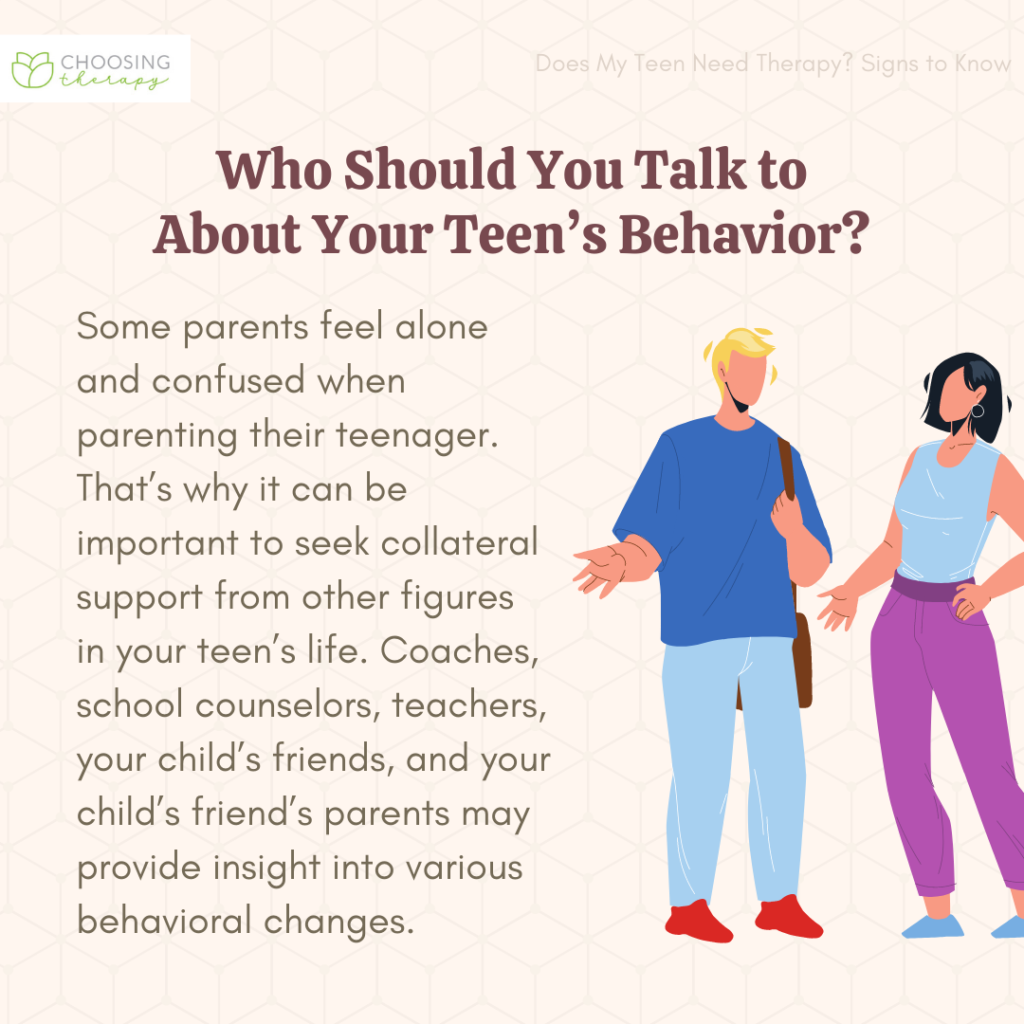 CHOOSING therapy

Does My Teen Need Therapy? Signs to Know

Who Should You Talk to About Your Teen's Behavior?

Some parents feel alone and confused when parenting their teenager. That's why it can be important to seek collateral support from other figures in your teen's life. Coaches, school counselors, teachers, your child's friends, and your child's friend's parents may provide insight into various behavioral changes.